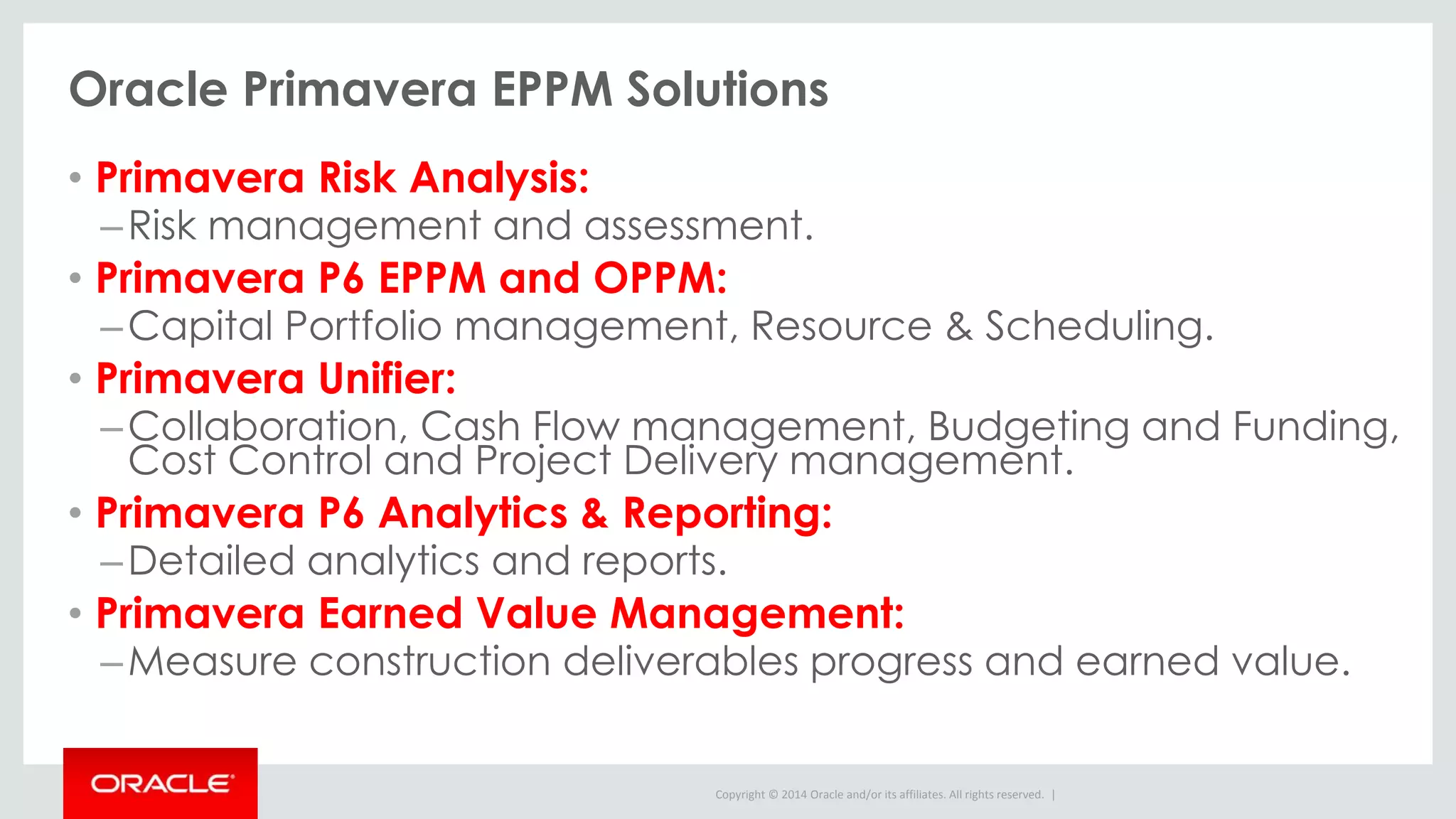 Oracle Primavera EPPM Solutions

• Primavera Risk Analysis:
– Risk management and assessment.
• Primavera P6 EPPM and OPPM:
– Capital Portfolio management, Resource & Scheduling.
• Primavera Unifier:
– Collaboration, Cash Flow management, Budgeting and Funding, Cost Control and Project Delivery management.
• Primavera P6 Analytics & Reporting:
– Detailed analytics and reports.
• Primavera Earned Value Management:
– Measure construction deliverables progress and earned value.

ORACLE

Copyright © 2014 Oracle and/or its affiliates. All rights reserved. |